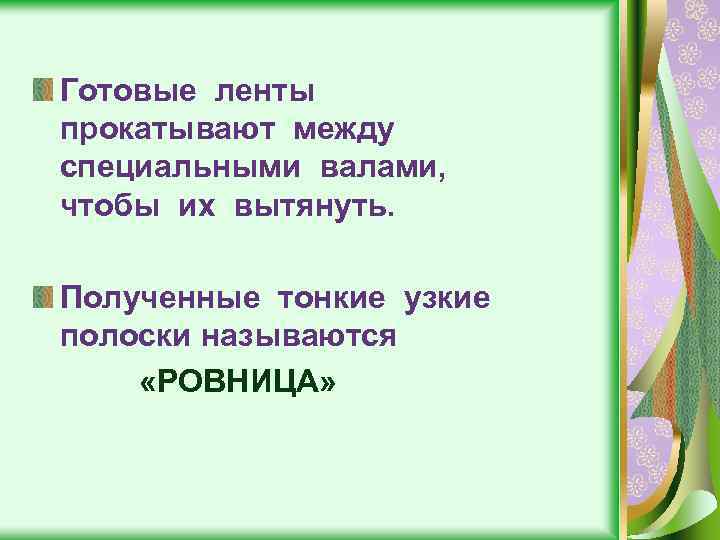 Готовые ленты прокатывают между специальными валами, чтобы их вытянуть.

Полученные тонкие узкие полоски называются «РОВНИЦА»